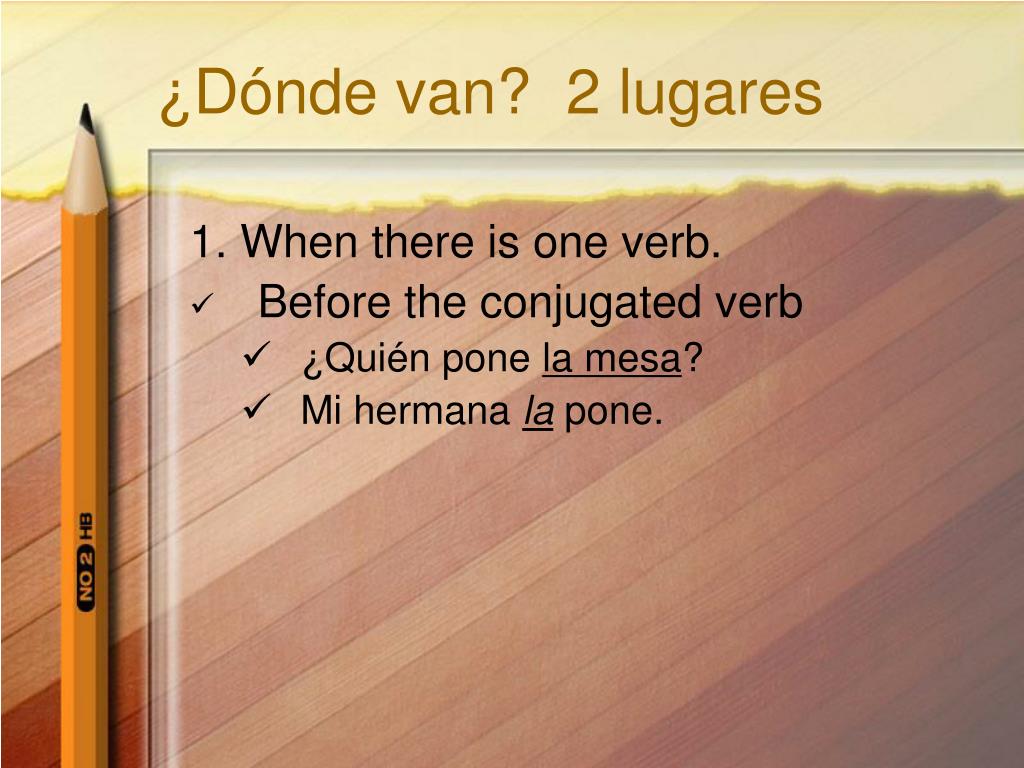 ¿Dónde van?  2 lugares

1. When there is one verb.
✓ Before the conjugated verb
✓ ¿Quién pone la mesa?
✓ Mi hermana la pone.

NO 2 HB